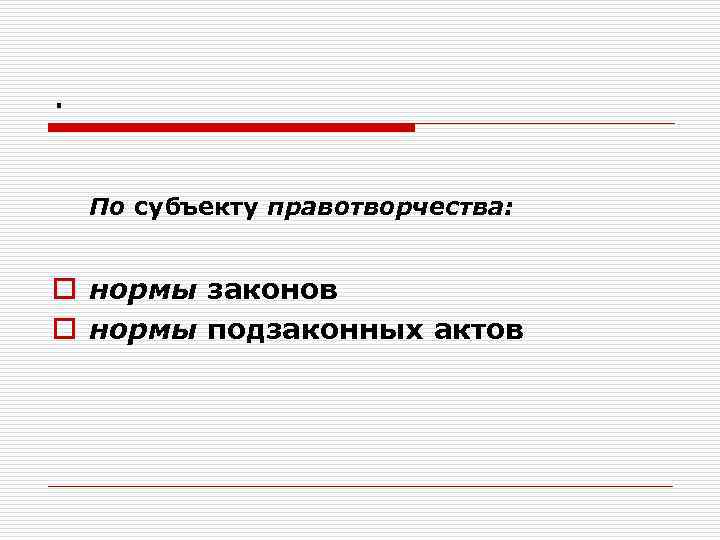 .

По субъекту правотворчества:

нормы законов
нормы подзаконных актов